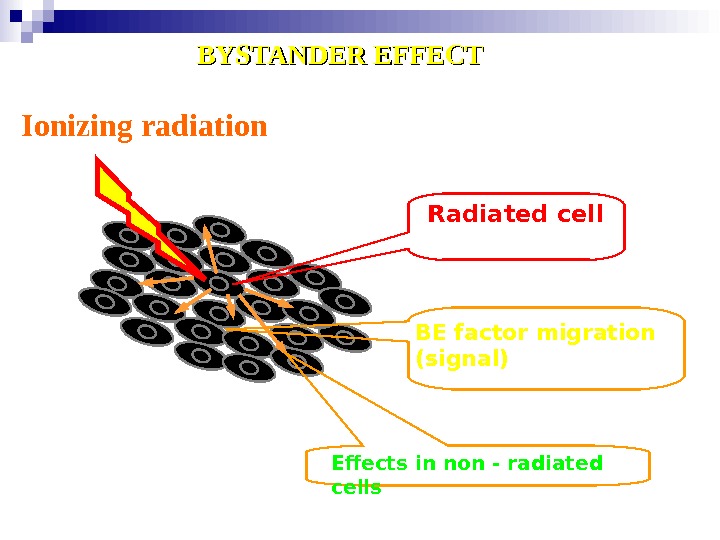 BYSTANDER EFFECT

Ionizing radiation

Radiated cell

BE factor migration (signal)

Effects in non - radiated cells